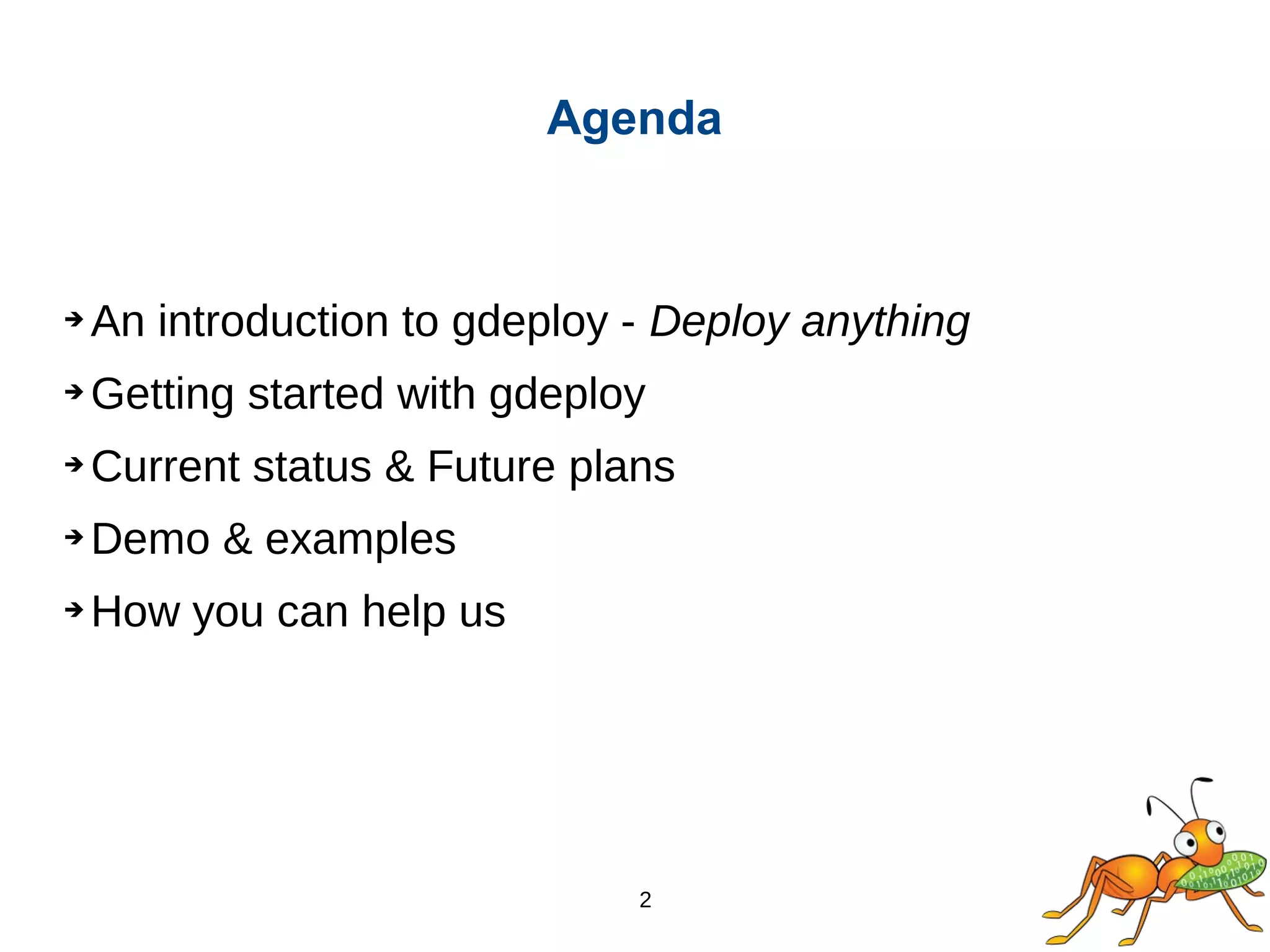 Agenda

➔ An introduction to gdeploy - Deploy anything

➔ Getting started with gdeploy

➔ Current status & Future plans

➔ Demo & examples

➔ How you can help us

2